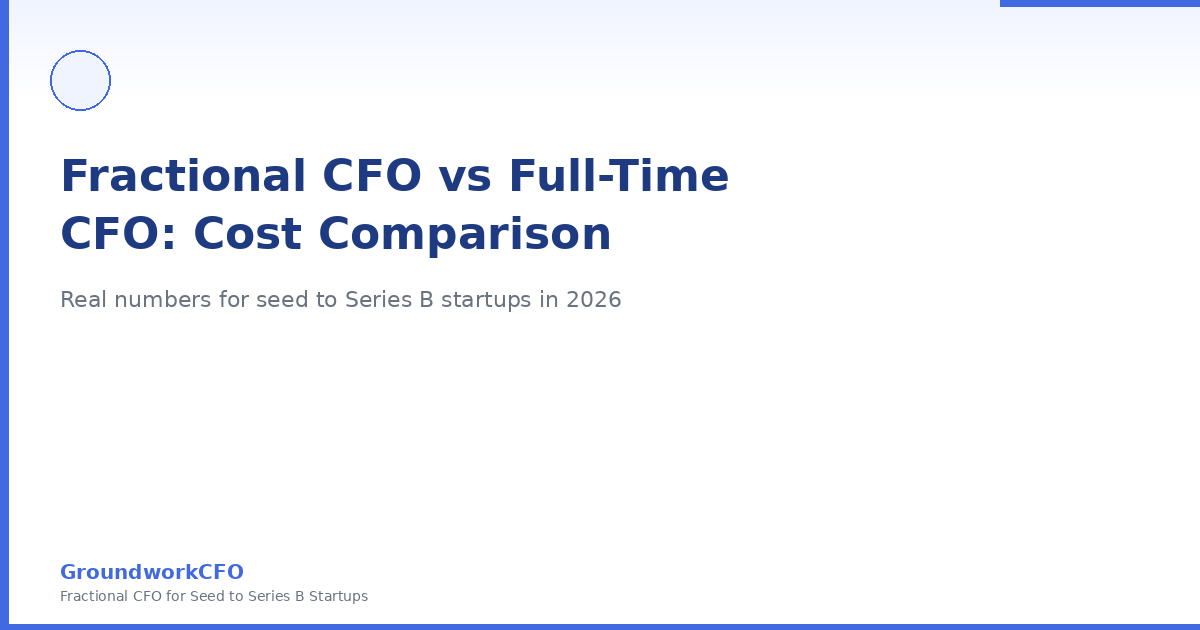 Fractional CFO vs Full-Time CFO: Cost Comparison

Real numbers for seed to Series B startups in 2026

GroundworkCFO
Fractional CFO for Seed to Series B Startups